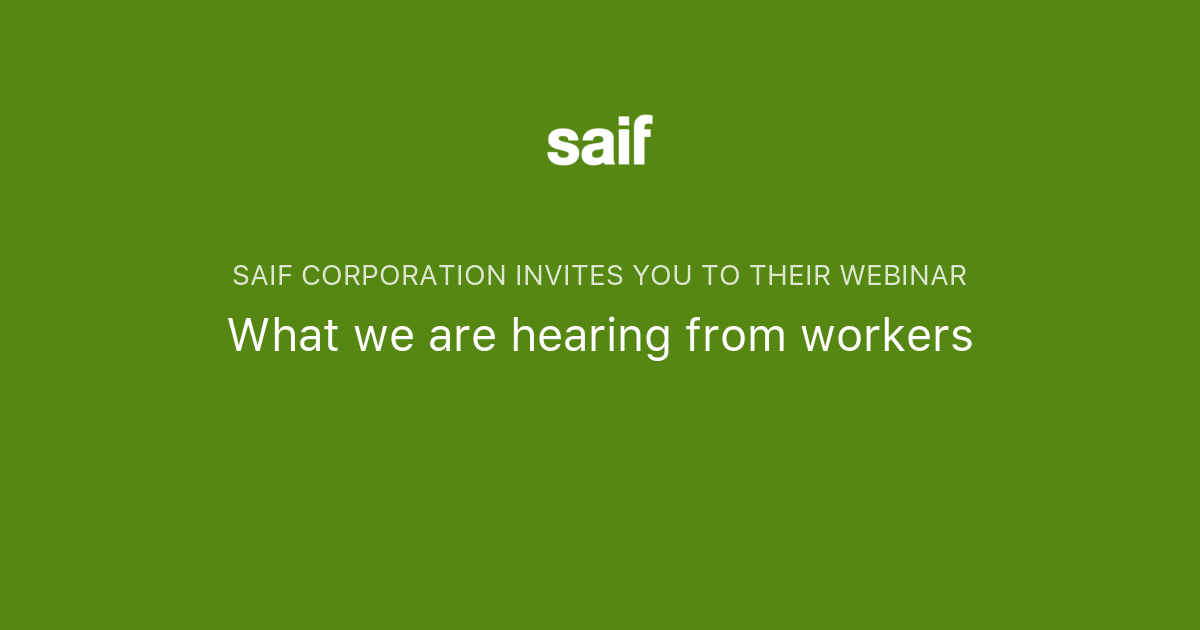 saif

SAIF CORPORATION INVITES YOU TO THEIR WEBINAR

What we are hearing from workers